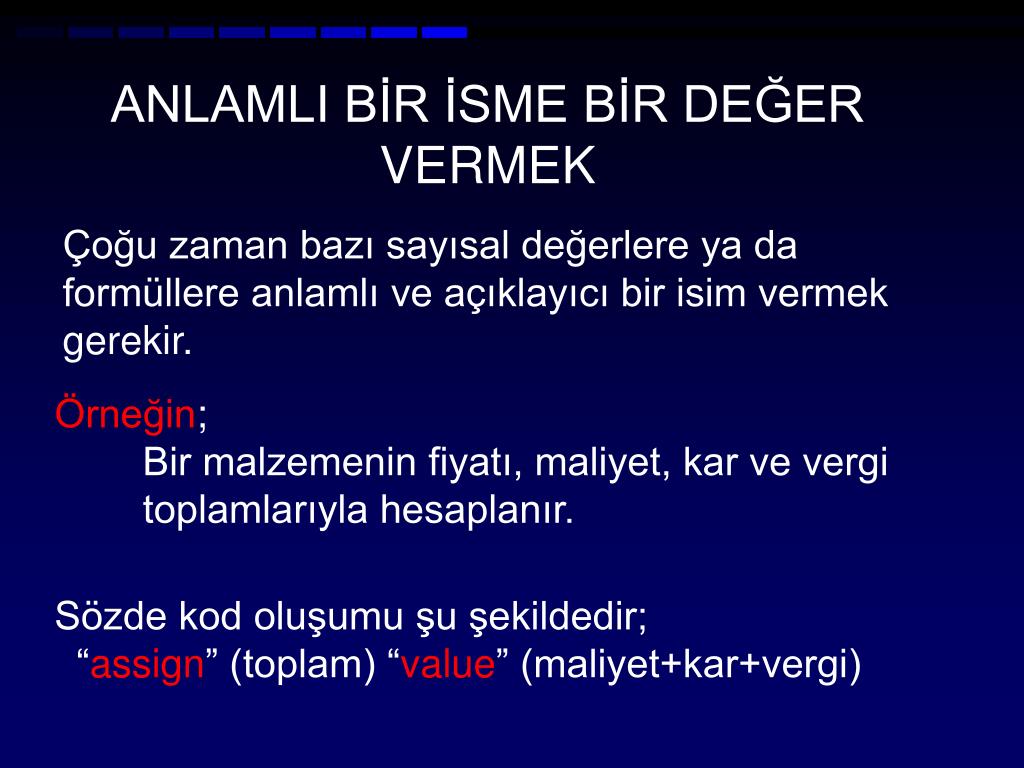 ANLAMLI BİR İSME BİR DEĞER VERMEK

Çoğu zaman bazı sayısal değerlere ya da formüllere anlamlı ve açıklayıcı bir isim vermek gerekir.

Örneğin;
Bir malzemenin fiyatı, maliyet, kar ve vergi toplamlarıyla hesaplanır.

Sözde kod oluşumu şu şekildedir;
“assign” (toplam) “value” (maliyet+kar+vergi)